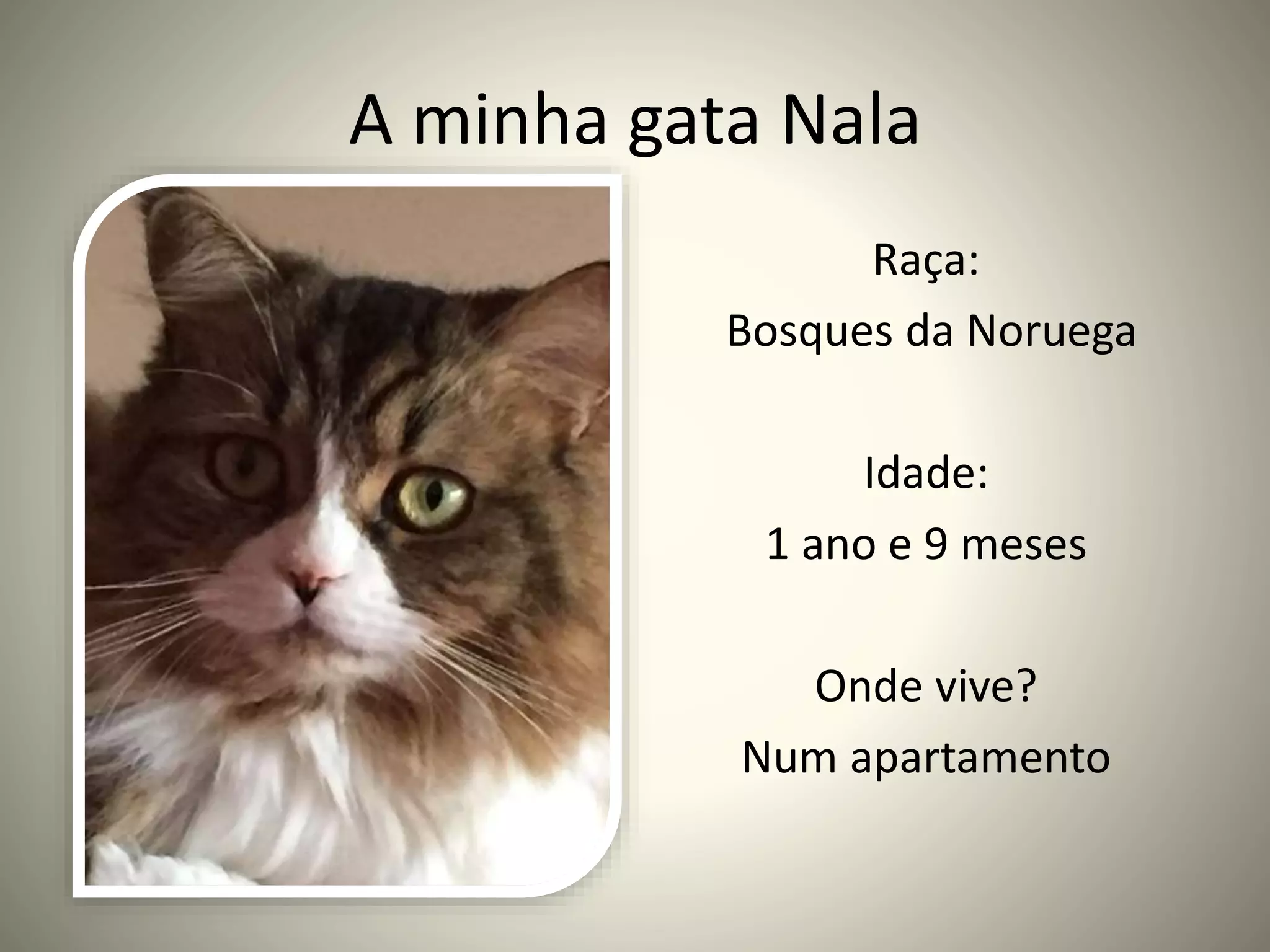 A minha gata Nala

Raça:
Bosques da Noruega

Idade:
1 ano e 9 meses

Onde vive?
Num apartamento